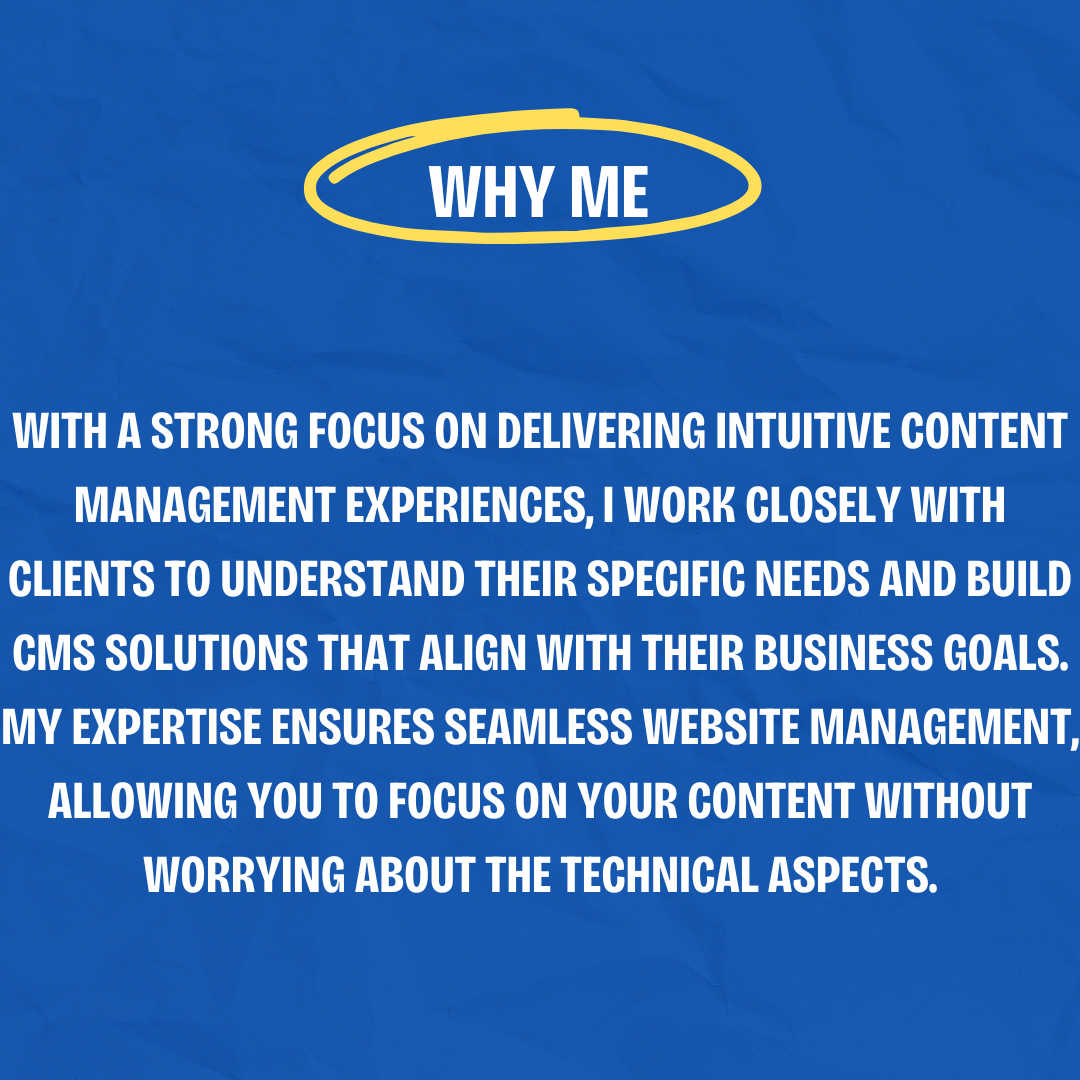 WHY ME

WITH A STRONG FOCUS ON DELIVERING INTUITIVE CONTENT MANAGEMENT EXPERIENCES, I WORK CLOSELY WITH CLIENTS TO UNDERSTAND THEIR SPECIFIC NEEDS AND BUILD CMS SOLUTIONS THAT ALIGN WITH THEIR BUSINESS GOALS. MY EXPERTISE ENSURES SEAMLESS WEBSITE MANAGEMENT, ALLOWING YOU TO FOCUS ON YOUR CONTENT WITHOUT WORRYING ABOUT THE TECHNICAL ASPECTS.